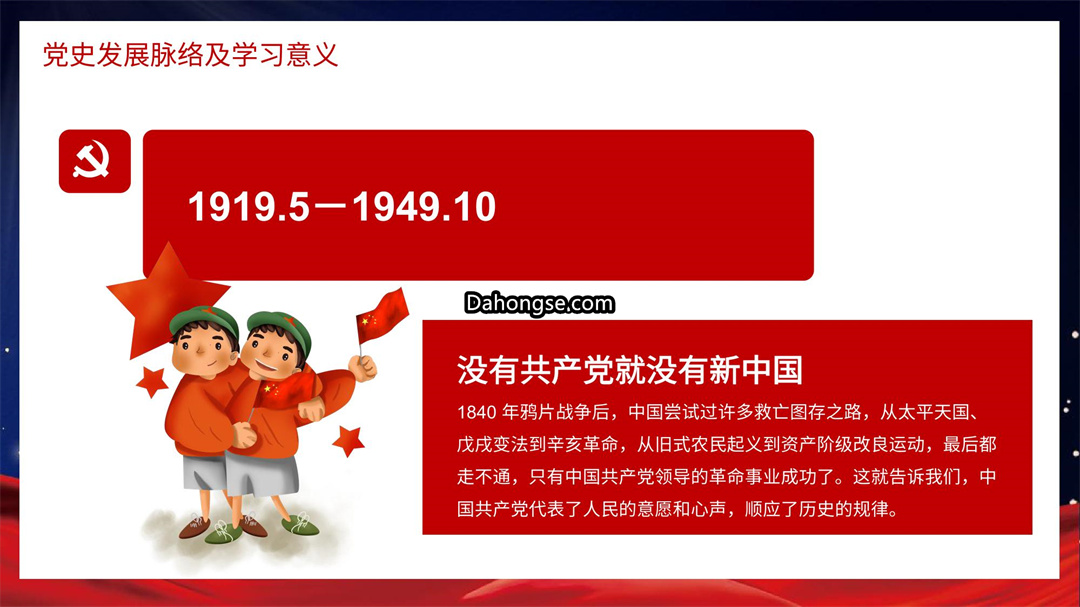 党史发展脉络及学习意义

1919.5－1949.10

Dahongse.com

没有共产党就没有新中国

1840 年鸦片战争后，中国尝试过许多救亡图存之路，从太平天国、戊戌变法到辛亥革命，从旧式农民起义到资产阶级改良运动，最后都走不通，只有中国共产党领导的革命事业成功了。这就告诉我们，中国共产党代表了人民的意愿和心声，顺应了历史的规律。